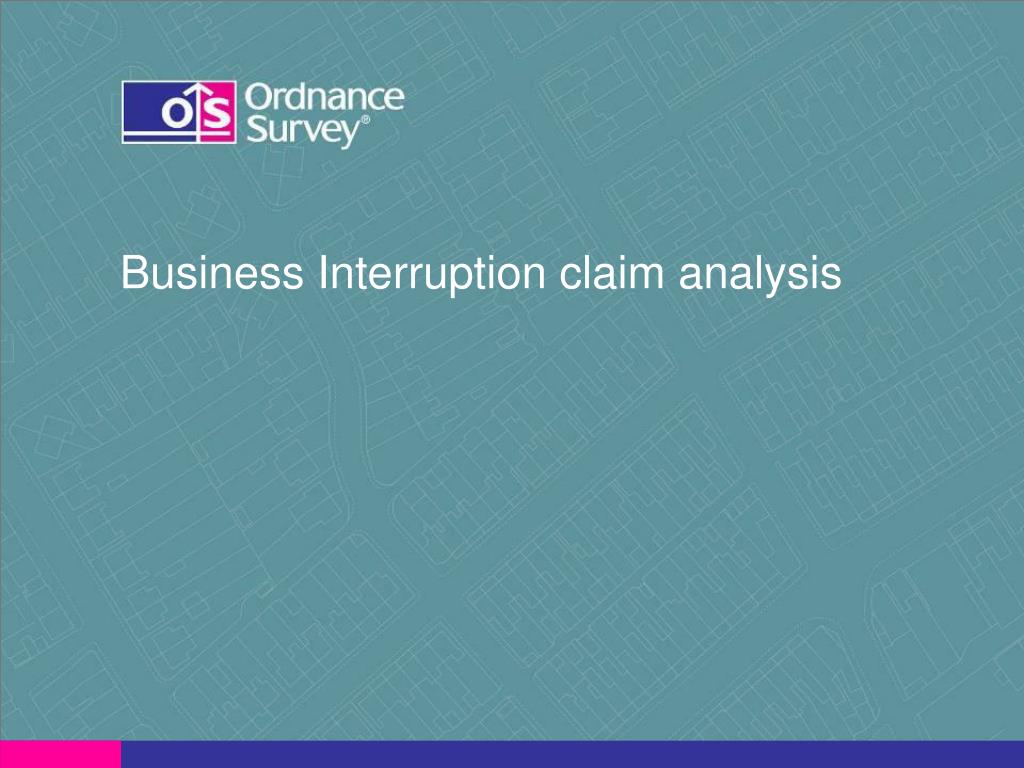 OS Ordnance Survey®

Business Interruption claim analysis